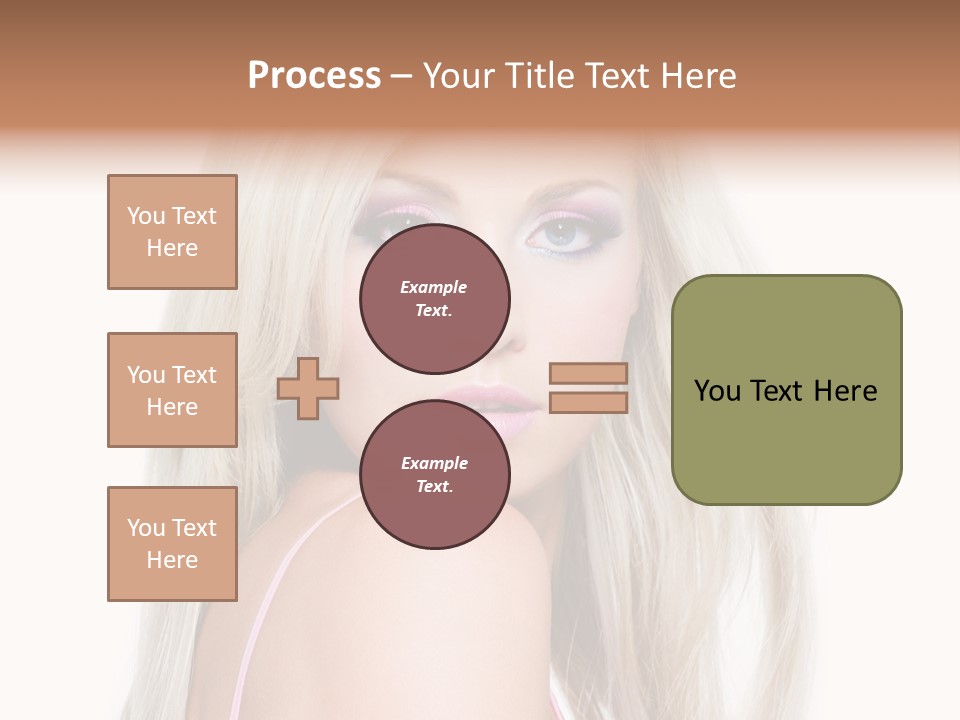 Process – Your Title Text Here

You Text Here

You Text Here

You Text Here

Example Text.

Example Text.

You Text Here